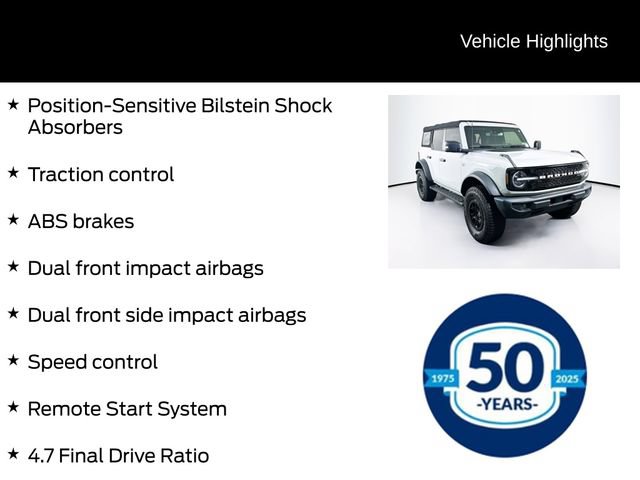 Vehicle Highlights

★ Position-Sensitive Bilstein Shock Absorbers

★ Traction control

★ ABS brakes

★ Dual front impact airbags

★ Dual front side impact airbags

★ Speed control

★ Remote Start System

★ 4.7 Final Drive Ratio

BRONCO

1975 50 2025 -YEARS-